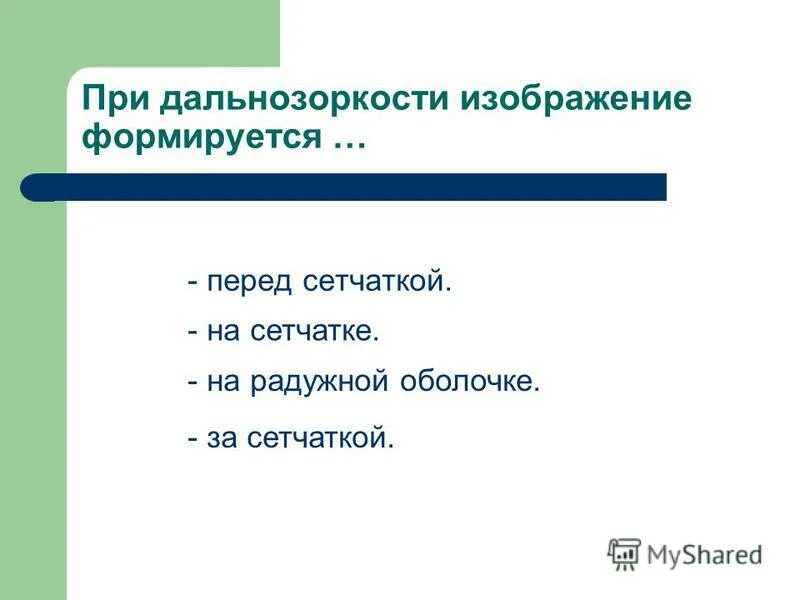 При дальнозоркости изображение формируется …

- перед сетчаткой.

- на сетчатке.

- на радужной оболочке.

- за сетчаткой.

MyShared